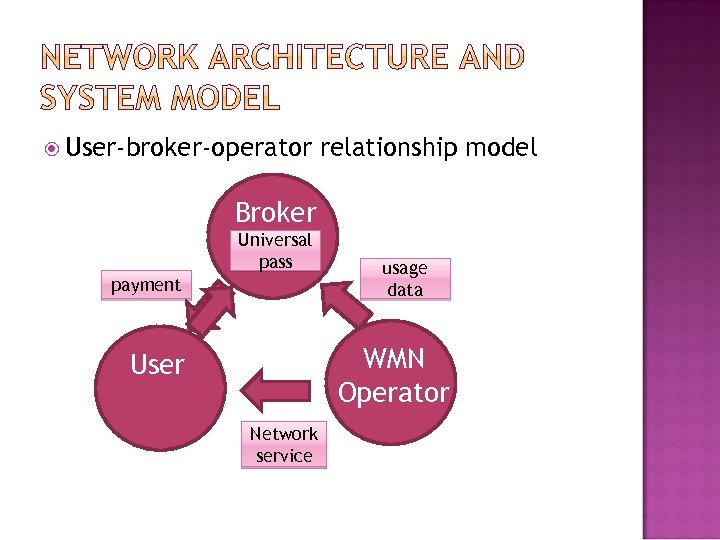 NETWORK ARCHITECTURE AND SYSTEM MODEL

User-broker-operator relationship model

Broker
Universal pass

payment

usage data

User

WMN Operator

Network service